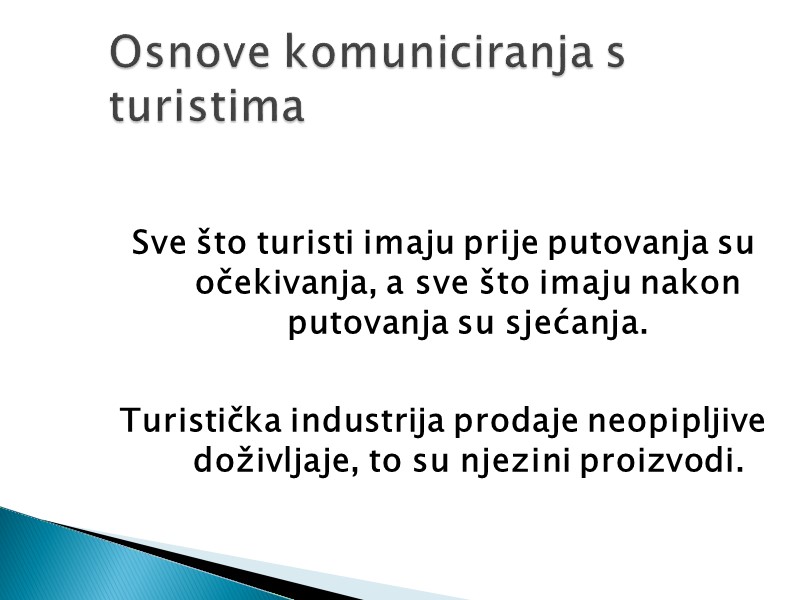 Osnove komuniciranja s turistima

Sve što turisti imaju prije putovanja su očekivanja, a sve što imaju nakon putovanja su sjećanja.

Turistička industrija prodaje neopipljive doživljaje, to su njezini proizvodi.